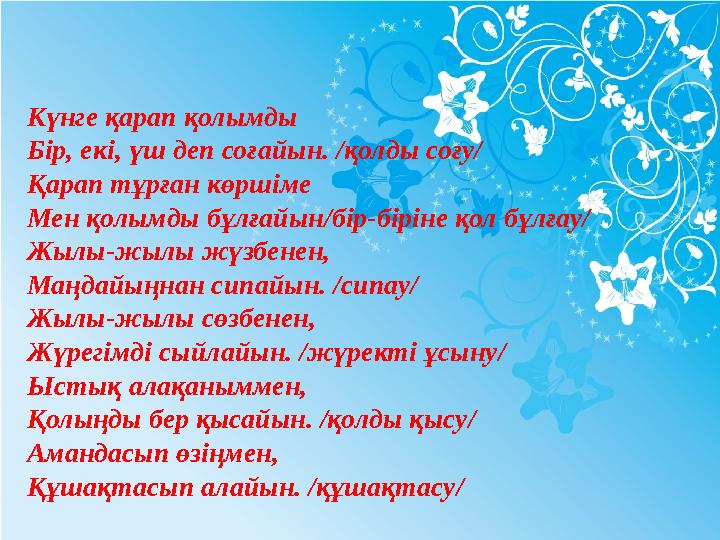 Күнге қарап қолымды
Бір, екі, үш деп соғайын. /қолды соғу/
Қарап тұрған көршіме
Мен қолымды бұлғайын/бір-біріне қол бұлғау/
Жылы-жылы жүзбенен,
Маңдайыңнан сипайын. /сипау/
Жылы-жылы сөзбенен,
Жүрегімді сыйлайын. /жүректі ұсыну/
Ыстық алақаныммен,
Қолыңды бер қысайын. /қолды қысу/
Амандасып өзіңмен,
Құшақтасып алайын. /құшақтасу/